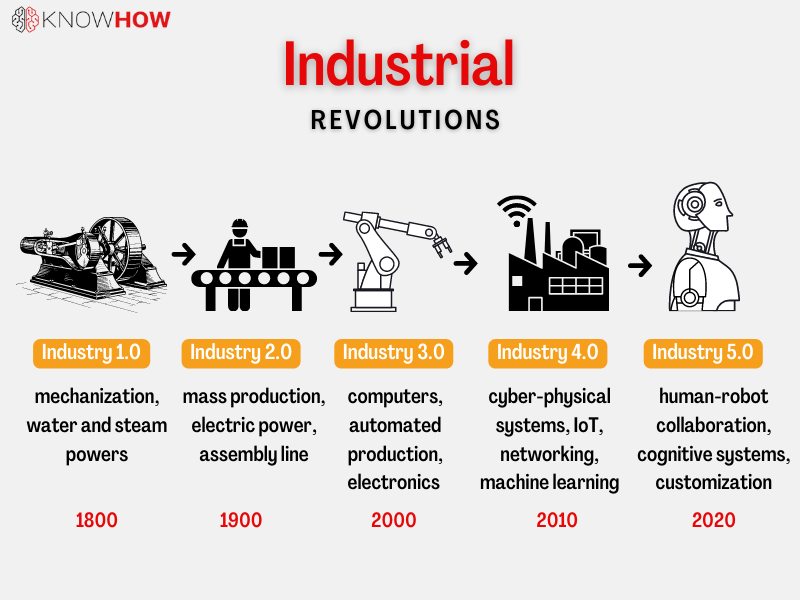 KNOWHOW

Industrial
REVOLUTIONS

Industry 1.0
mechanization, water and steam powers
1800

Industry 2.0
mass production, electric power, assembly line
1900

Industry 3.0
computers, automated production, electronics
2000

Industry 4.0
cyber-physical systems, IoT, networking, machine learning
2010

Industry 5.0
human-robot collaboration, cognitive systems, customization
2020